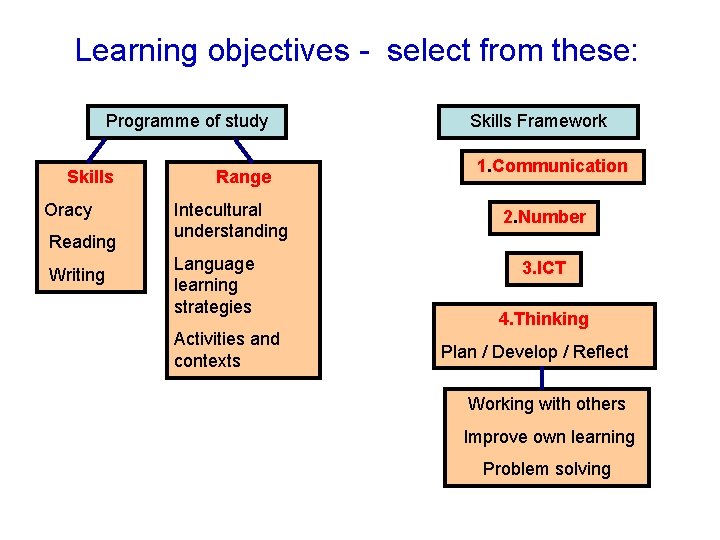 Learning objectives - select from these:

Programme of study

Skills

Oracy

Reading

Writing

Range

Intecultural understanding

Language learning strategies

Activities and contexts

Skills Framework

1.Communication

2.Number

3.ICT

4.Thinking

Plan / Develop / Reflect

Working with others

Improve own learning

Problem solving